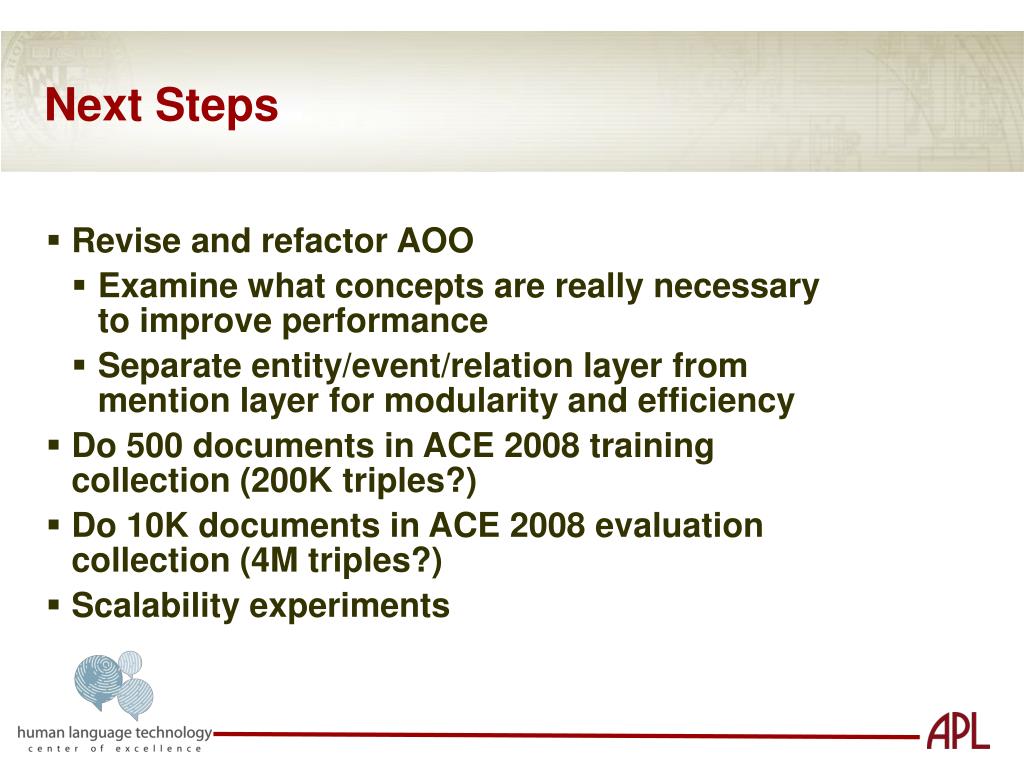 Next Steps

▪ Revise and refactor AOO
▪ Examine what concepts are really necessary to improve performance
▪ Separate entity/event/relation layer from mention layer for modularity and efficiency
▪ Do 500 documents in ACE 2008 training collection (200K triples?)
▪ Do 10K documents in ACE 2008 evaluation collection (4M triples?)
▪ Scalability experiments

human language technology
center of excellence

APL